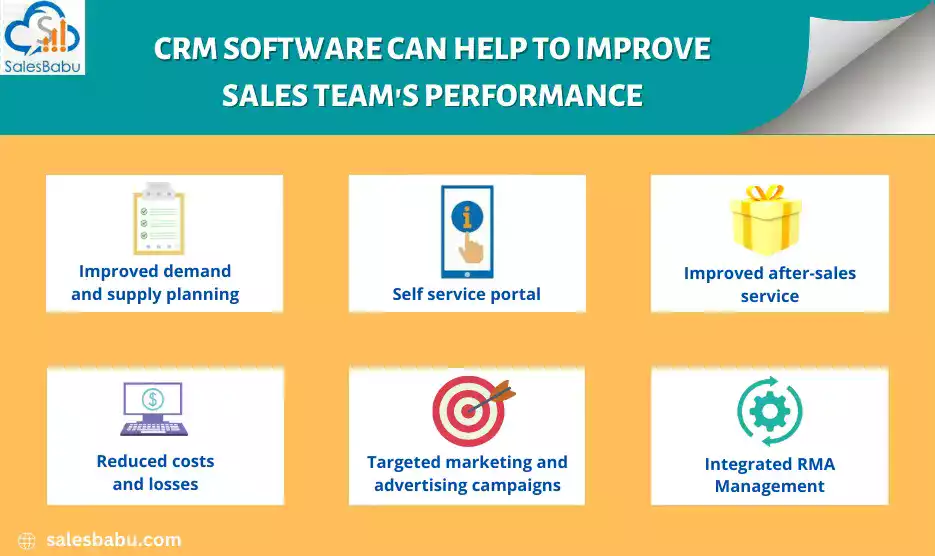 SalesBabu

CRM SOFTWARE CAN HELP TO IMPROVE SALES TEAM'S PERFORMANCE

Improved demand and supply planning

Self service portal

Improved after-sales service

Reduced costs and losses

Targeted marketing and advertising campaigns

Integrated RMA Management

salesbabu.com